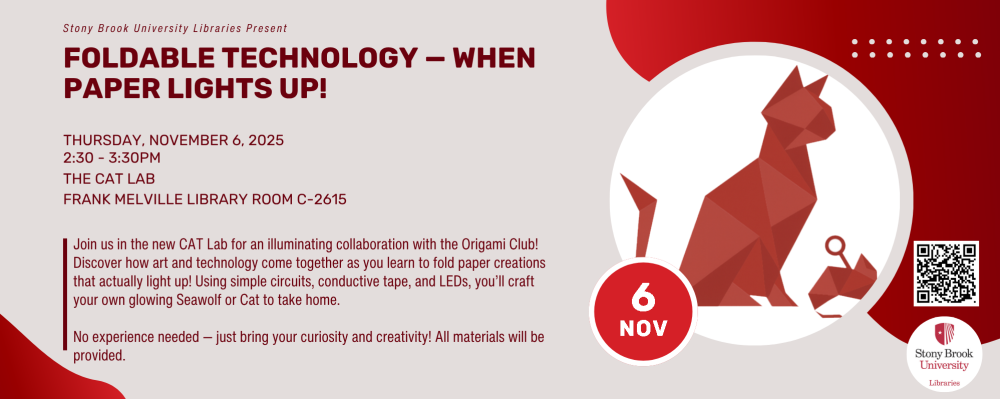 Stony Brook University Libraries Present

FOLDABLE TECHNOLOGY — WHEN PAPER LIGHTS UP!

THURSDAY, NOVEMBER 6, 2025
2:30 - 3:30PM
THE CAT LAB
FRANK MELVILLE LIBRARY ROOM C-2615

Join us in the new CAT Lab for an illuminating collaboration with the Origami Club! Discover how art and technology come together as you learn to fold paper creations that actually light up! Using simple circuits, conductive tape, and LEDs, you'll craft your own glowing Seawolf or Cat to take home.

No experience needed — just bring your curiosity and creativity! All materials will be provided.

6
NOV

Stony Brook University
Libraries